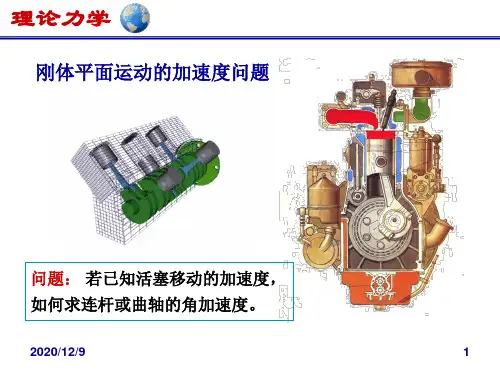 理论力学

刚体平面运动的加速度问题

问题： 若已知活塞移动的加速度，如何求连杆或曲轴的角加速度。

2020/12/9

1